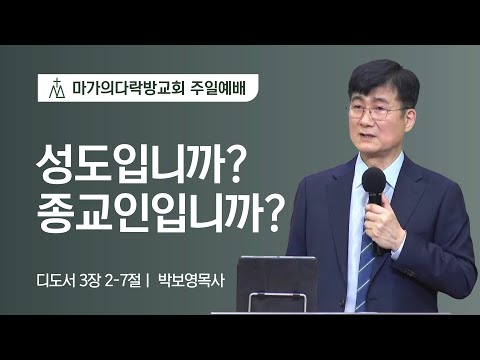 마가의다락방교회 주일예배

성도입니까?
종교인입니까?

디도서 3장 2-7절 | 박보영목사